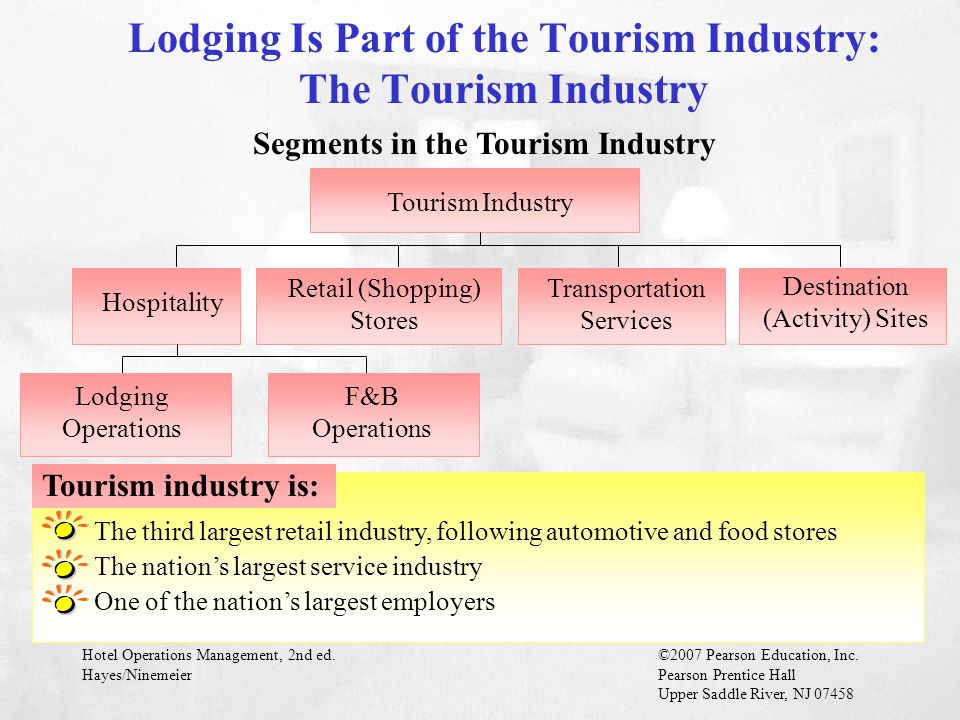 Lodging Is Part of the Tourism Industry:
The Tourism Industry

Segments in the Tourism Industry

Tourism Industry

Hospitality

Retail (Shopping) Stores

Transportation Services

Destination (Activity) Sites

Lodging Operations

F&B Operations

Tourism industry is:

The third largest retail industry, following automotive and food stores
The nation's largest service industry
One of the nation's largest employers

Hotel Operations Management, 2nd ed.
Hayes/Ninemeier

©2007 Pearson Education, Inc.
Pearson Prentice Hall
Upper Saddle River, NJ 07458